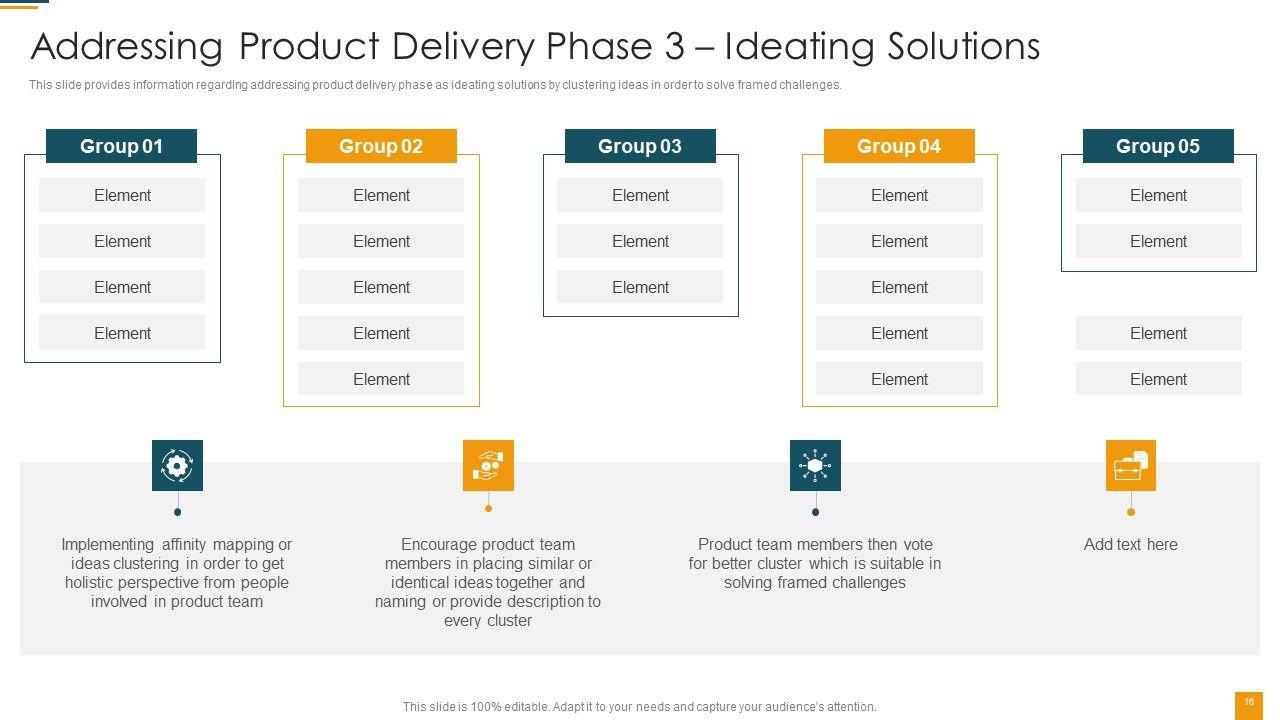 Addressing Product Delivery Phase 3 – Ideating Solutions

This slide provides information regarding addressing product delivery phase as ideating solutions by clustering ideas in order to solve framed challenges.

Group 01
Element
Element
Element
Element

Group 02
Element
Element
Element
Element
Element

Group 03
Element
Element
Element

Group 04
Element
Element
Element
Element
Element

Group 05
Element
Element
Element
Element

Implementing affinity mapping or ideas clustering in order to get holistic perspective from people involved in product team

Encourage product team members in placing similar or identical ideas together and naming or provide description to every cluster

Product team members then vote for better cluster which is suitable in solving framed challenges

Add text here

This slide is 100% editable. Adapt it to your needs and capture your audience's attention.

16